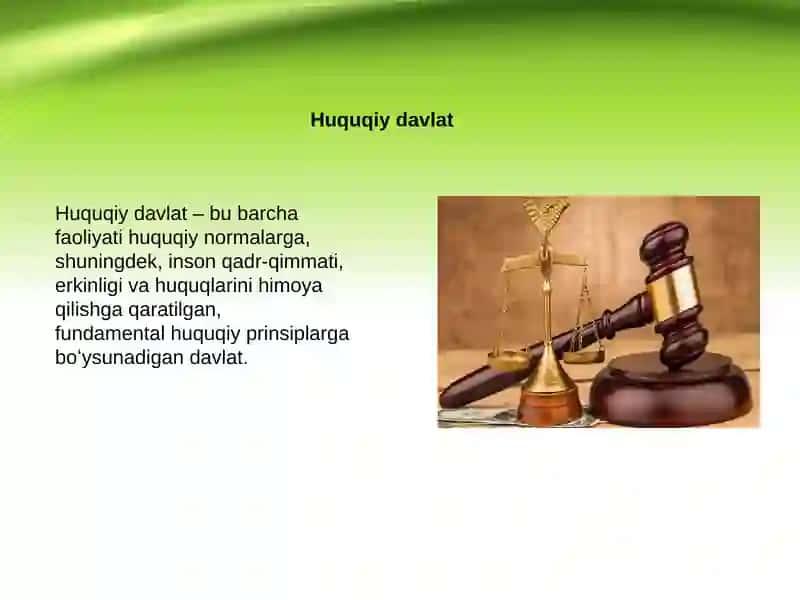 Huquqiy davlat

Huquqiy davlat – bu barcha faoliyati huquqiy normalarga, shuningdek, inson qadr-qimmati, erkinligi va huquqlarini himoya qilishga qaratilgan, fundamental huquqiy prinsiplarga bo‘ysunadigan davlat.